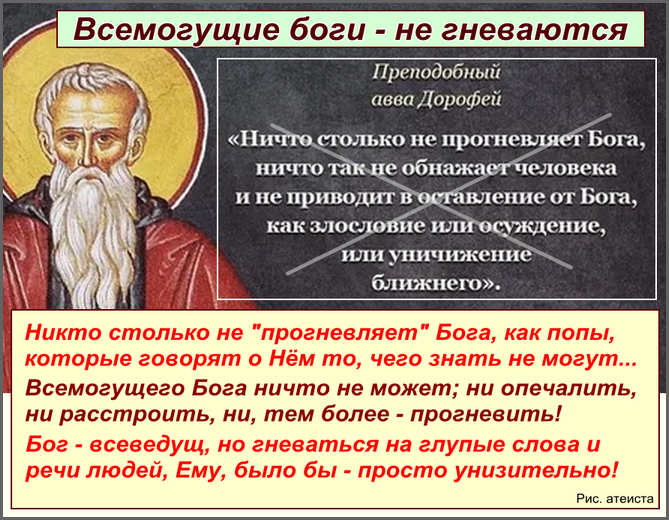 Всемогущие боги - не гневаются

Преподобный
авва Дорофей

«Ничто столько не прогневляет Бога, ничто так не обнажает человека и не приводит в оставление от Бога, как злословие или осуждение, или уничижение ближнего».

Никто столько не "прогневляет" Бога, как попы, которые говорят о Нём то, чего знать не могут...

Всемогущего Бога ничто не может; ни опечалить, ни расстроить, ни, тем более - прогневить!

Бог - всеведущ, но гневаться на глупые слова и речи людей, Ему, было бы - просто унизительно!

Рис. атеиста